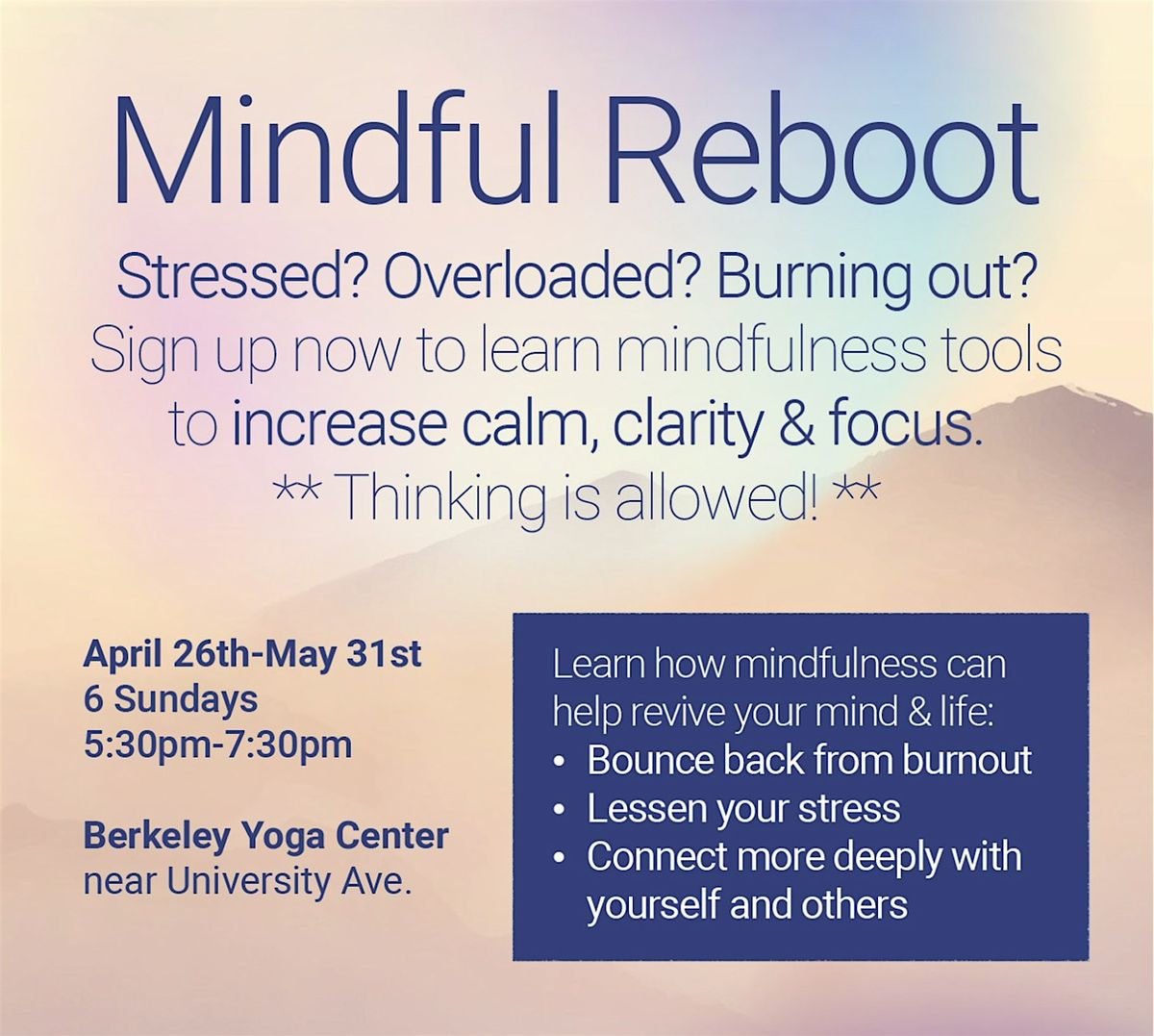 Mindful Reboot

Stressed? Overloaded? Burning out?
Sign up now to learn mindfulness tools to increase calm, clarity & focus.
** Thinking is allowed! **

April 26th-May 31st
6 Sundays
5:30pm-7:30pm

Berkeley Yoga Center
near University Ave.

Learn how mindfulness can help revive your mind & life:
• Bounce back from burnout
• Lessen your stress
• Connect more deeply with yourself and others